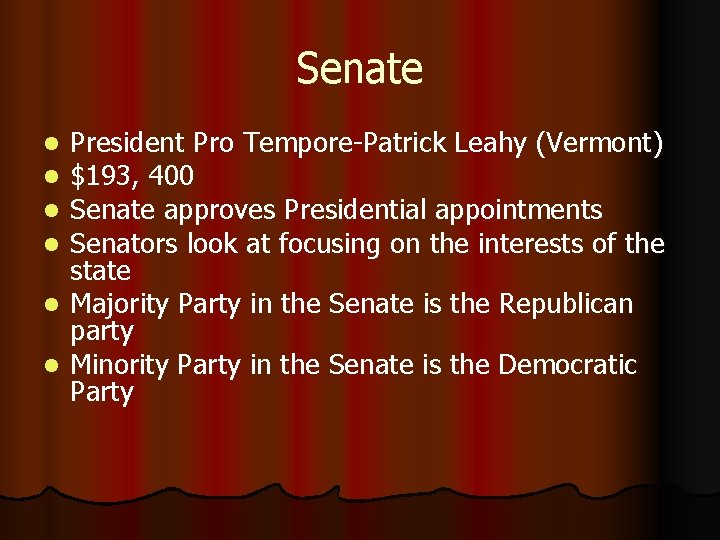 Senate

- President Pro Tempore-Patrick Leahy (Vermont)
- \$193, 400
- Senate approves Presidential appointments
- Senators look at focusing on the interests of the state
- Majority Party in the Senate is the Republican party
- Minority Party in the Senate is the Democratic Party